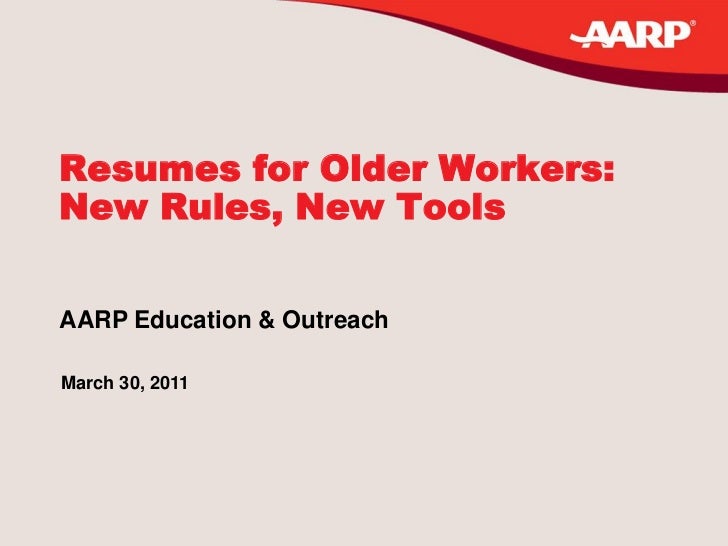 AARP®

Resumes for Older Workers: New Rules, New Tools

AARP Education & Outreach

March 30, 2011